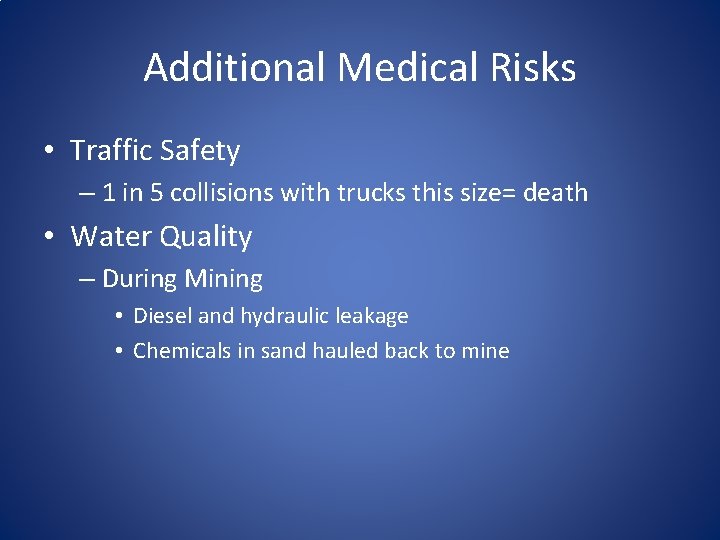 Additional Medical Risks

• Traffic Safety
  – 1 in 5 collisions with trucks this size= death
• Water Quality
  – During Mining
    • Diesel and hydraulic leakage
    • Chemicals in sand hauled back to mine